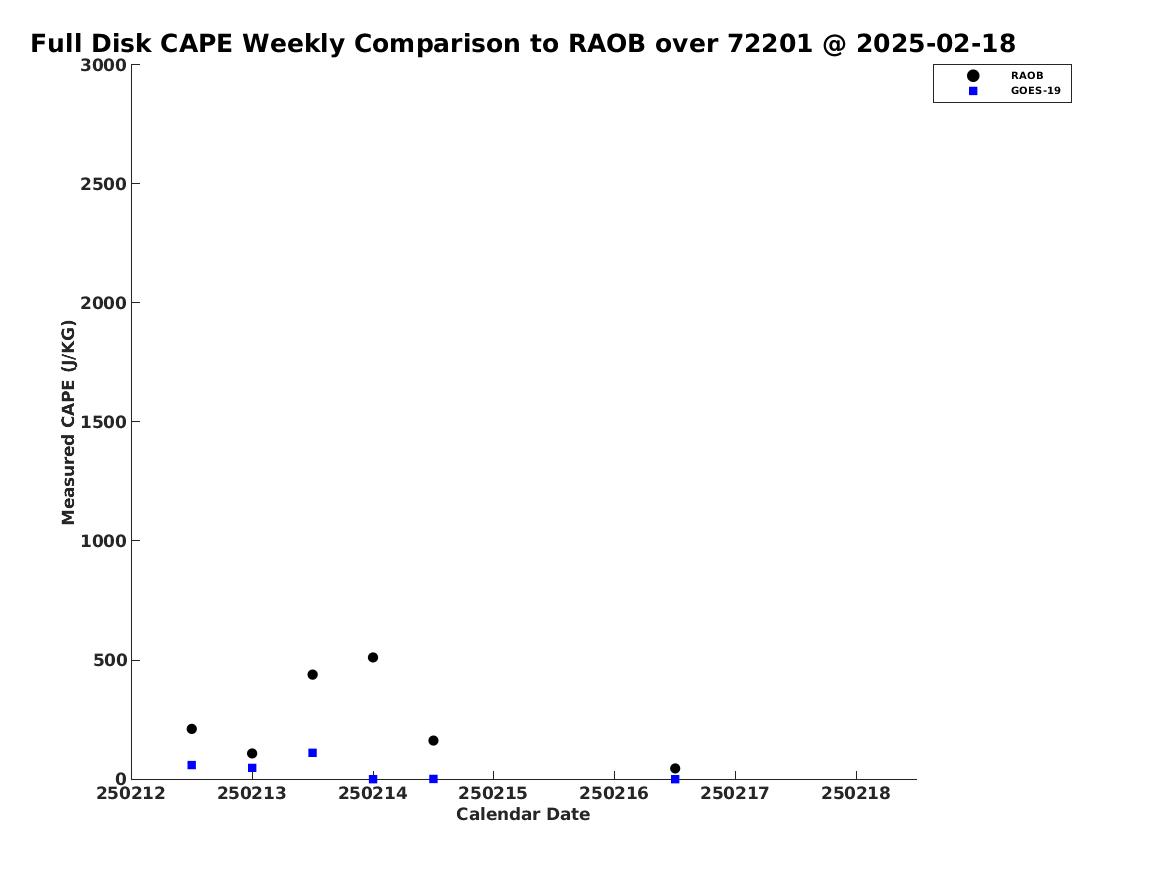 Full Disk CAPE Weekly Comparison to RAOB over 72201 @ 2025-02-18

RAOB
GOES-19

Measured CAPE (J/KG)

3000
2500
2000
1500
1000
500
0

250212 250213 250214 250215 250216 250217 250218

Calendar Date